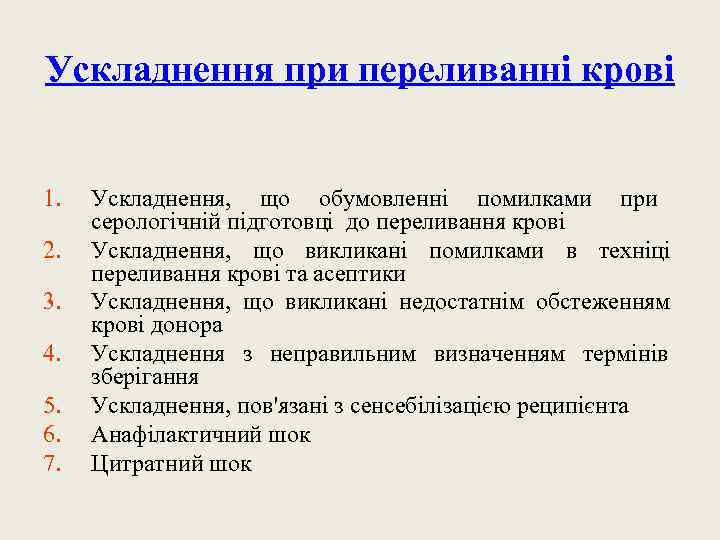 Ускладнення при переливанні крові

1. Ускладнення, що обумовленні помилками при серологічній підготовці до переливання крові
2. Ускладнення, що викликані помилками в техніці переливання крові та асептики
3. Ускладнення, що викликані недостатнім обстеженням крові донора
4. Ускладнення з неправильним визначенням термінів зберігання
5. Ускладнення, пов'язані з сенсебілізацією реципієнта
6. Анафілактичний шок
7. Цитратний шок